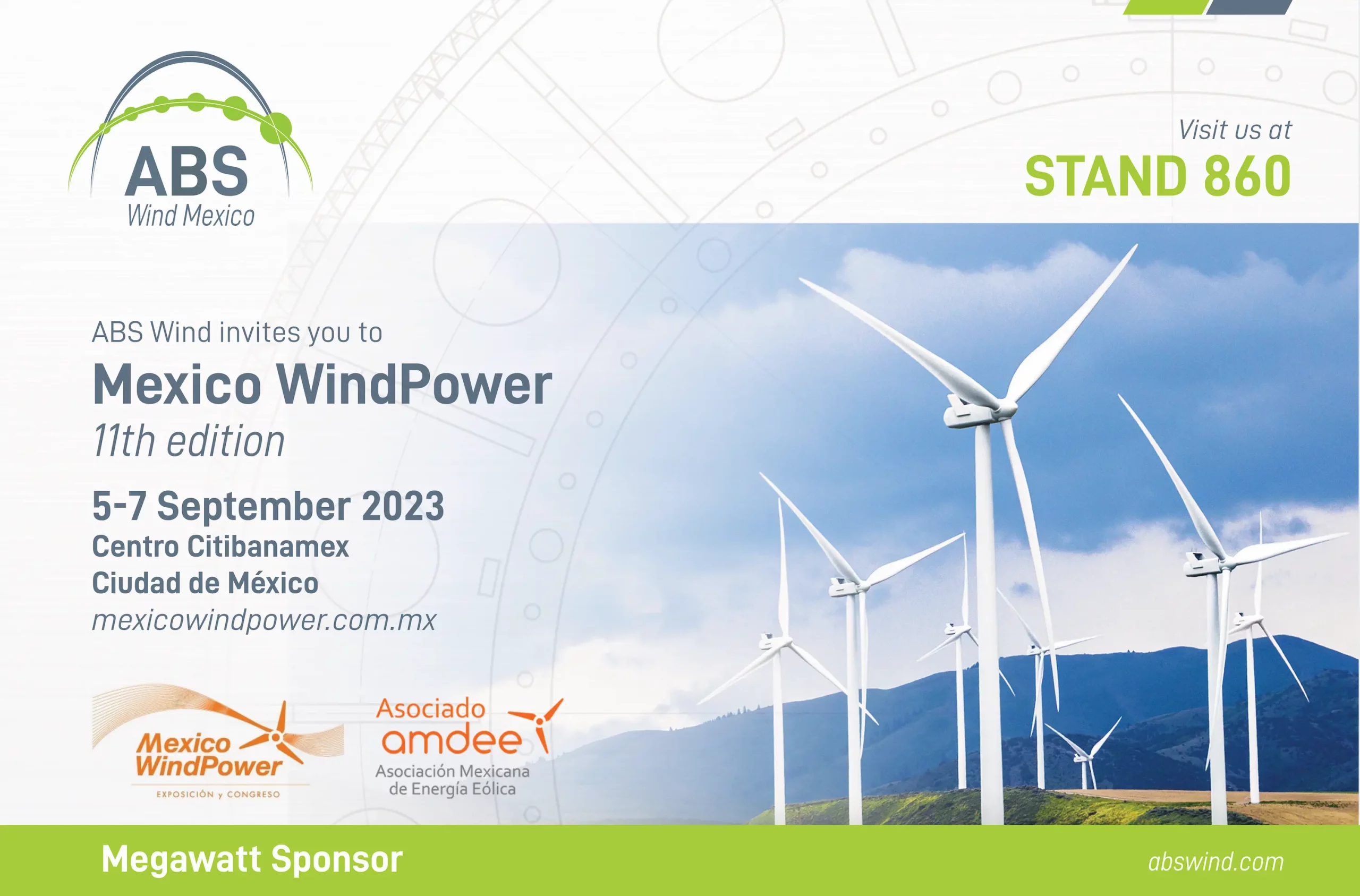 ABS
Wind Mexico

Visit us at
STAND 860

ABS Wind invites you to
Mexico WindPower
11th edition

5-7 September 2023
Centro Citibanamex
Ciudad de México
mexicowindpower.com.mx

Mexico WindPower
EXPOSICIÓN y CONGRESO

Asociado
amdee
Asociación Mexicana de Energía Eólica

Megawatt Sponsor

abswind.com